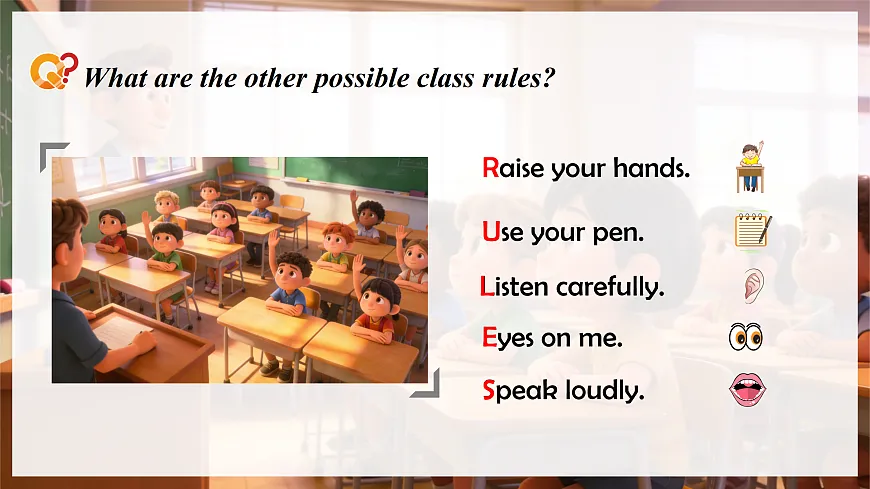 What are the other possible class rules?

Raise your hands.

Use your pen.

Listen carefully.

Eyes on me.

Speak loudly.